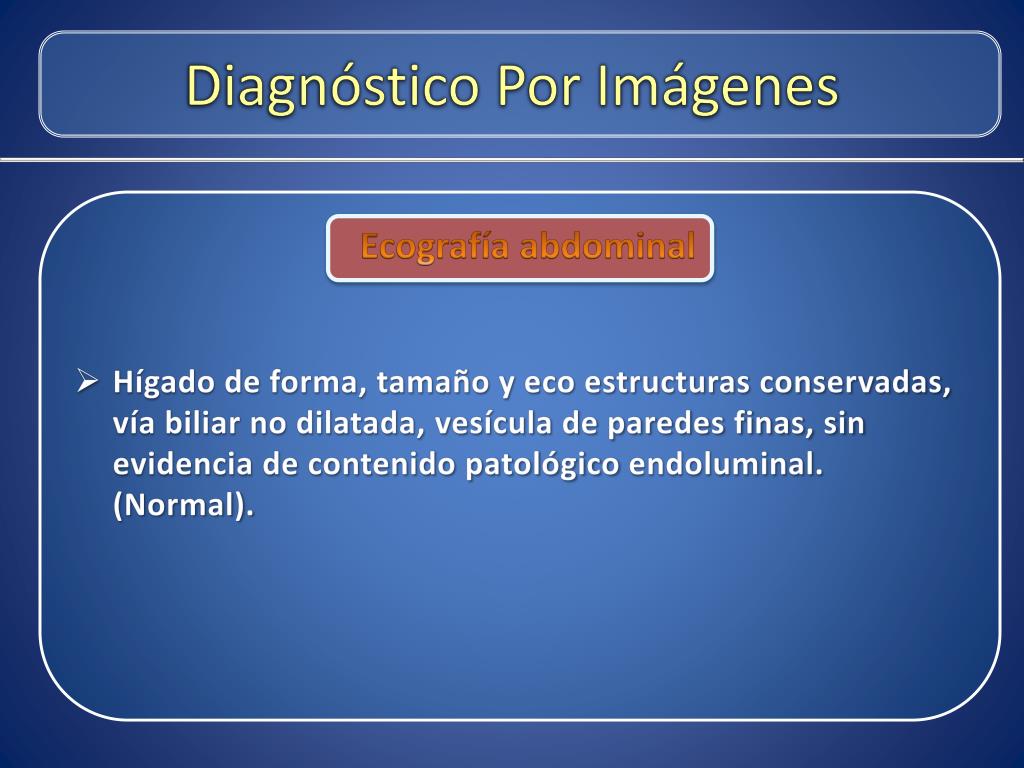 Diagnóstico Por Imágenes

Ecografía abdominal

➢ Hígado de forma, tamaño y eco estructuras conservadas, vía biliar no dilatada, vesícula de paredes finas, sin evidencia de contenido patológico endoluminal. (Normal).